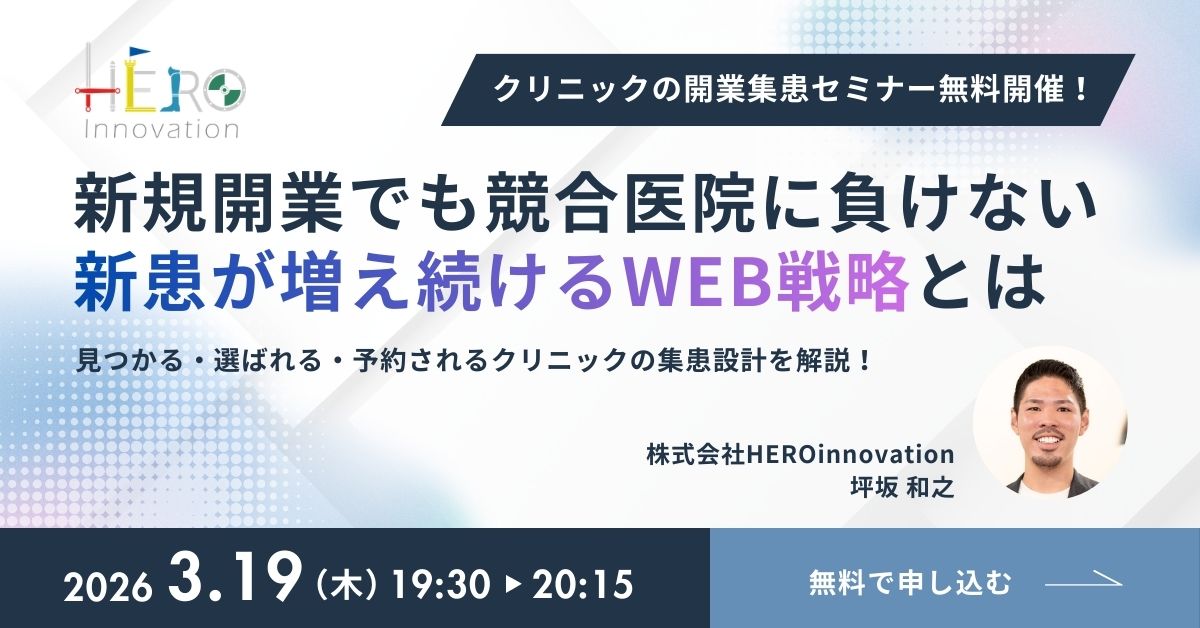 HERO
Innovation

クリニックの開業集患セミナー無料開催！

新規開業でも競合医院に負けない
新患が増え続けるWEB戦略とは

見つかる・選ばれる・予約されるクリニックの集患設計を解説！

株式会社HEROinnovation
坪坂 和之

2026 3.19（木）19:30 ▶ 20:15

無料で申し込む